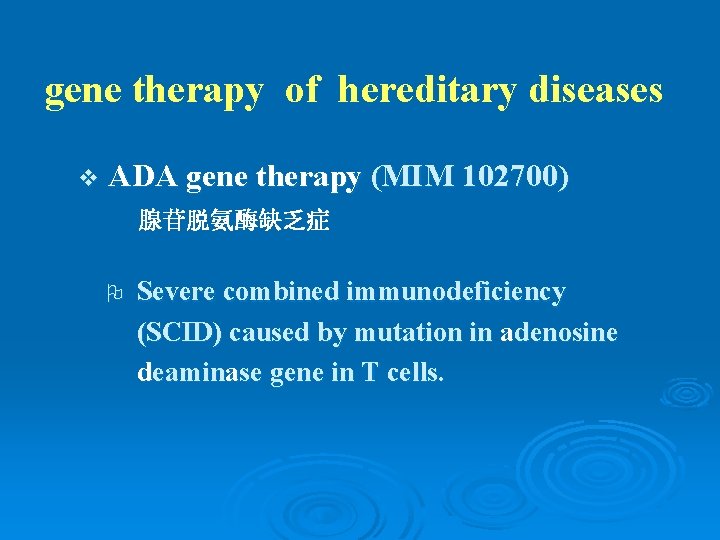 gene therapy of hereditary diseases

❖ ADA gene therapy (MIM 102700)
腺苷脱氨酶缺乏症

○ Severe combined immunodeficiency (SCID) caused by mutation in adenosine deaminase gene in T cells.